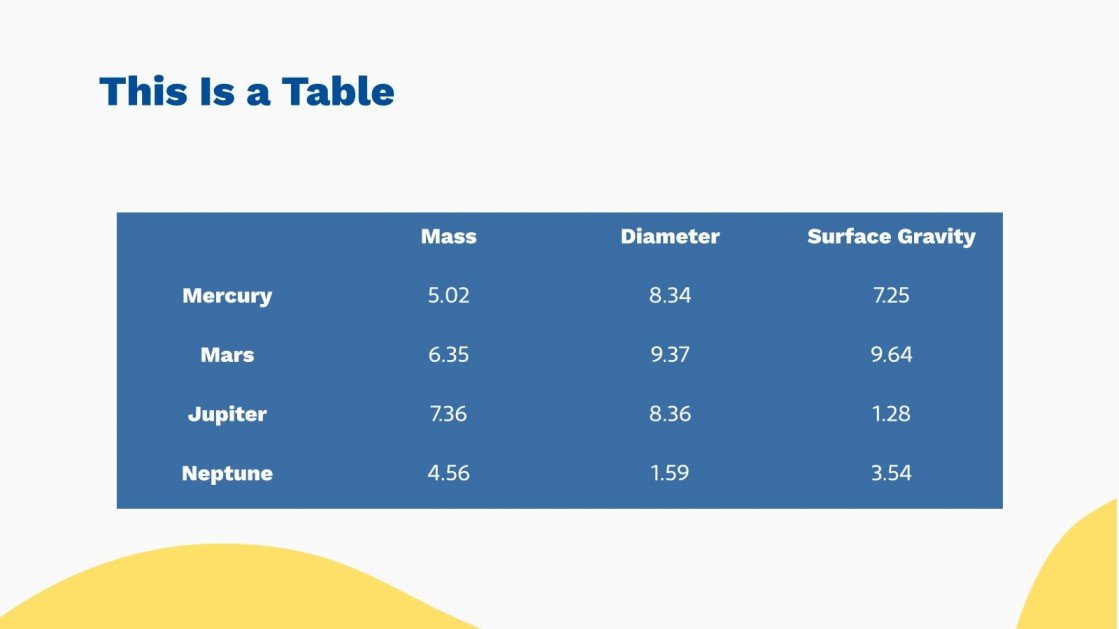 This Is a Table

|  | Mass | Diameter | Surface Gravity |
|---|---|---|---|
| Mercury | 5.02 | 8.34 | 7.25 |
| Mars | 6.35 | 9.37 | 9.64 |
| Jupiter | 7.36 | 8.36 | 1.28 |
| Neptune | 4.56 | 1.59 | 3.54 |